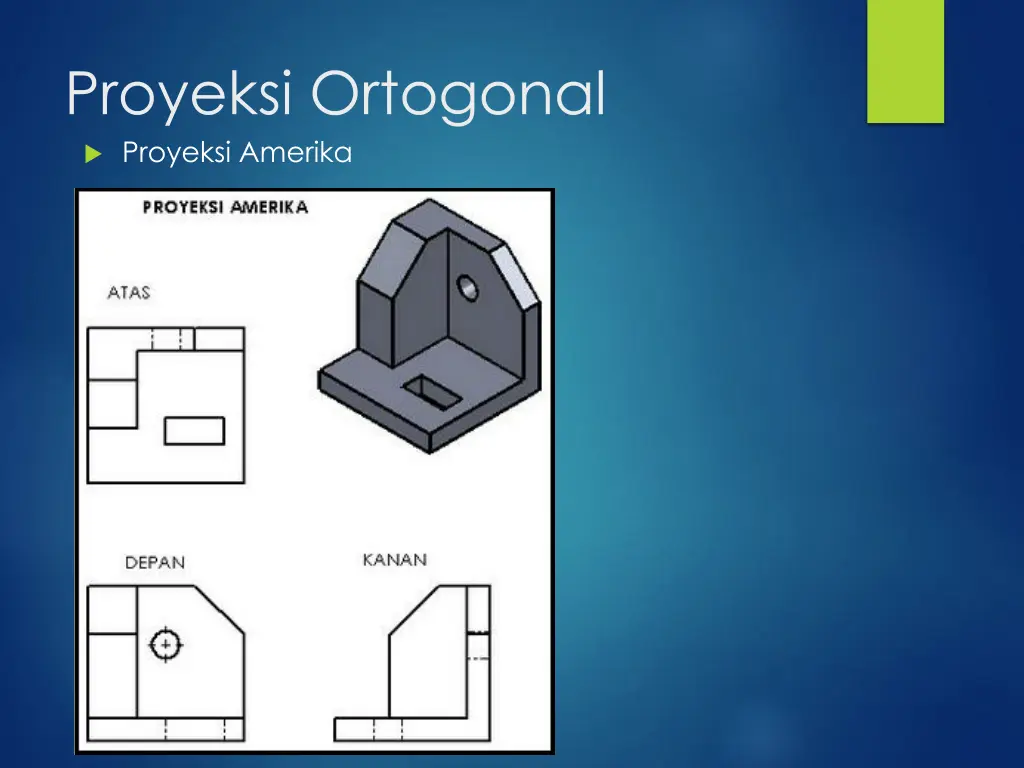 Proyeksi Ortogonal

Proyeksi Amerika

PROYEKSI AMERIKA

ATAS

DEPAN

KANAN